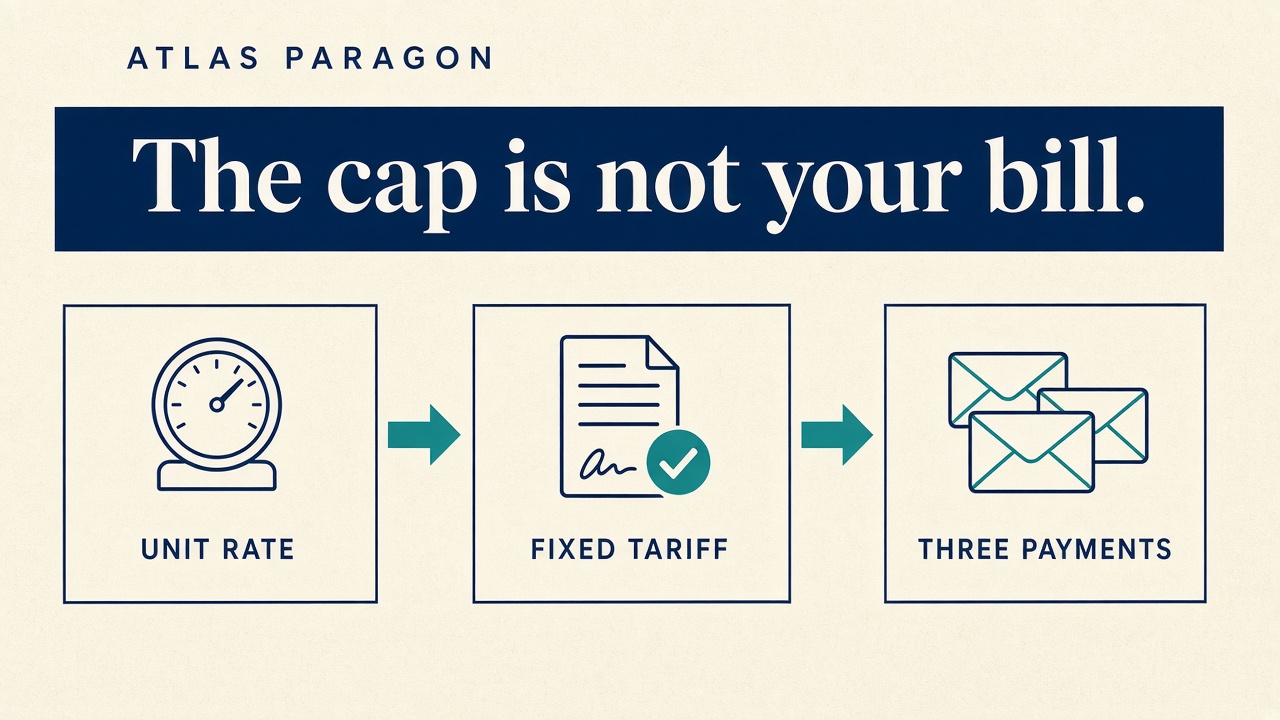 ATLAS PARAGON

The cap is not your bill.

UNIT RATE

FIXED TARIFF

THREE PAYMENTS